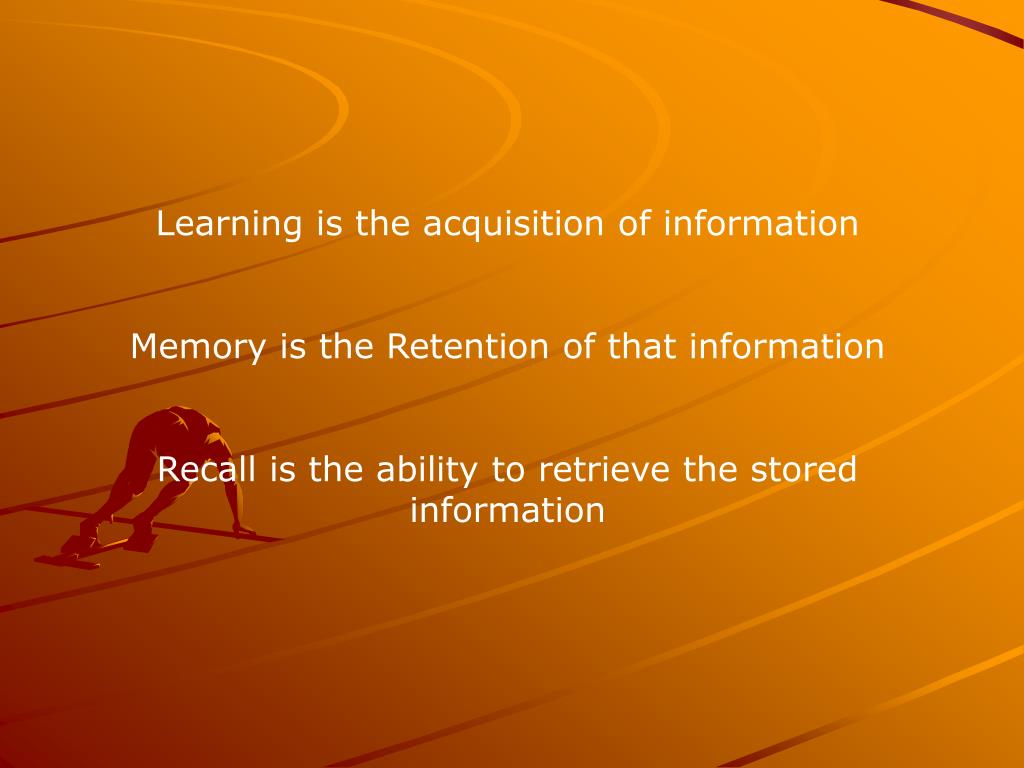 Learning is the acquisition of information

Memory is the Retention of that information

Recall is the ability to retrieve the stored information